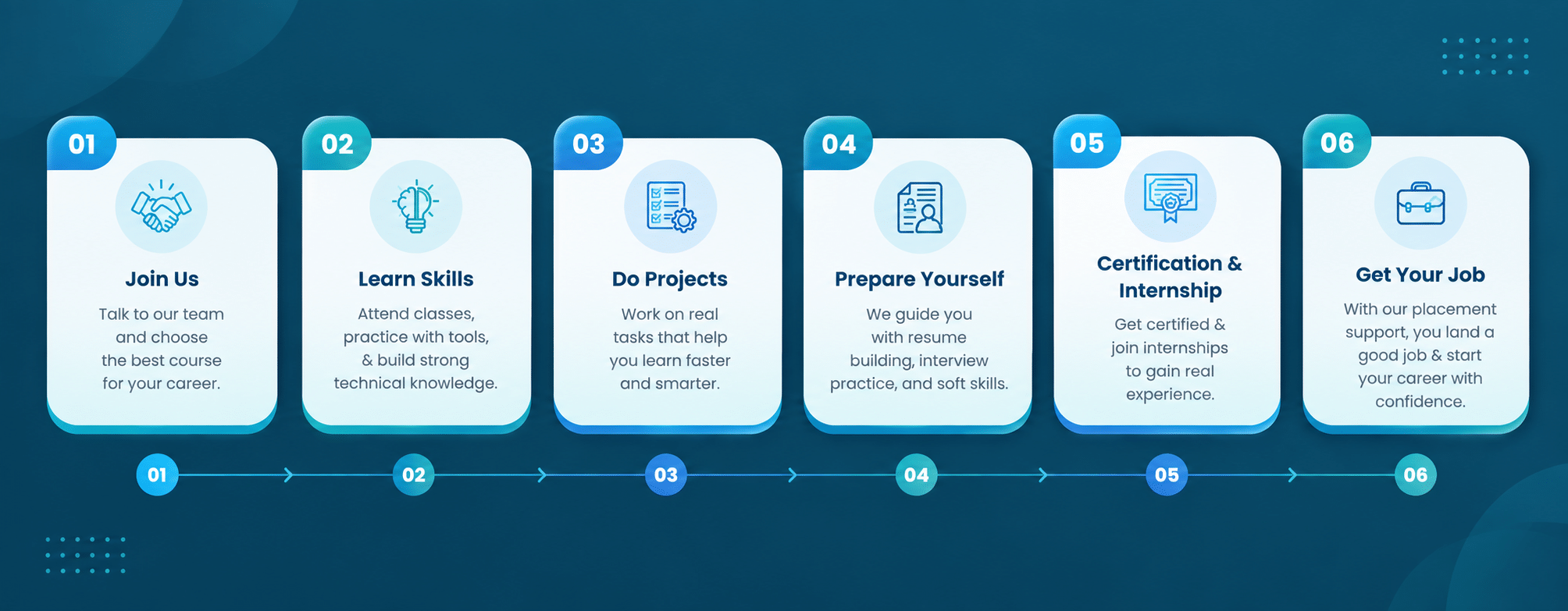 01
Join Us
Talk to our team and choose the best course for your career.

02
Learn Skills
Attend classes, practice with tools, & build strong technical knowledge.

03
Do Projects
Work on real tasks that help you learn faster and smarter.

04
Prepare Yourself
We guide you with resume building, interview practice, and soft skills.

05
Certification & Internship
Get certified & join internships to gain real experience.

06
Get Your Job
With our placement support, you land a good job & start your career with confidence.

01 02 03 04 05 06